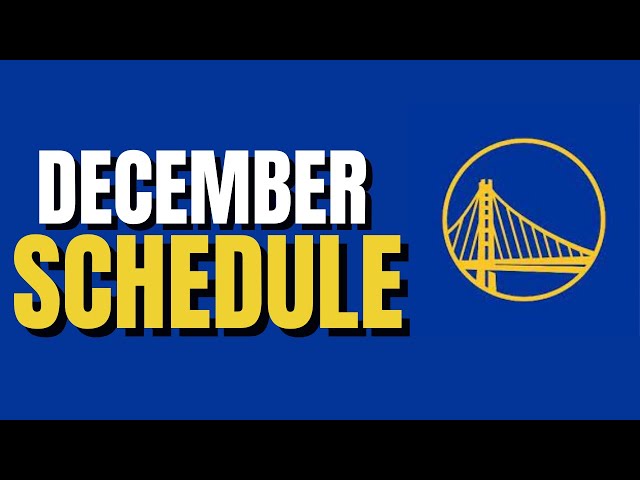 DECEMBER
SCHEDULE